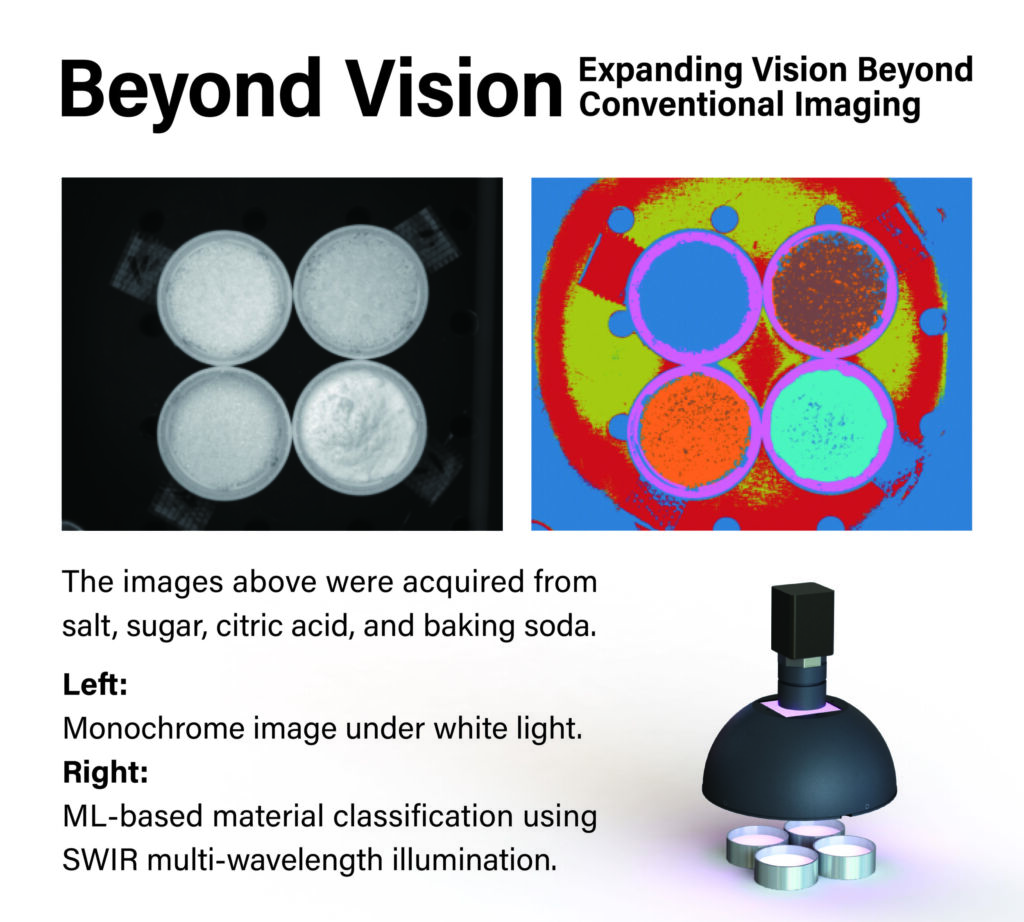 Beyond Vision Expanding Vision Beyond Conventional Imaging

The images above were acquired from salt, sugar, citric acid, and baking soda.

Left:
Monochrome image under white light.

Right:
ML-based material classification using SWIR multi-wavelength illumination.